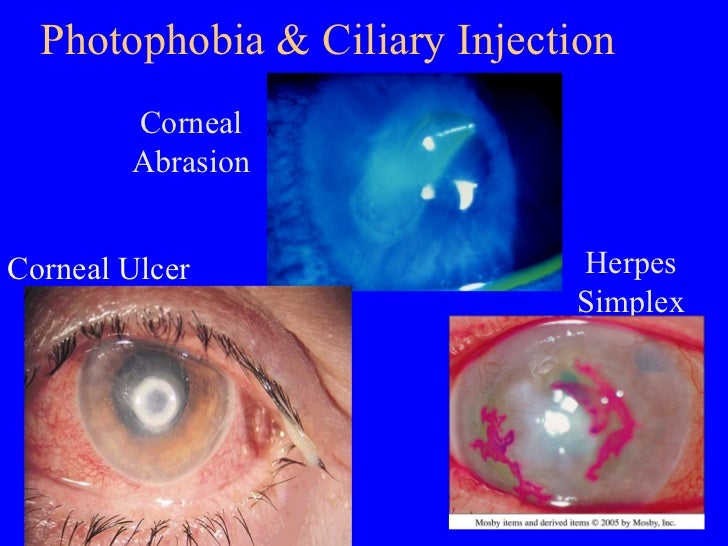 Photophobia & Ciliary Injection

Corneal Abrasion

Corneal Ulcer

Herpes Simplex

Mosby items and derived items © 2005 by Mosby, Inc.